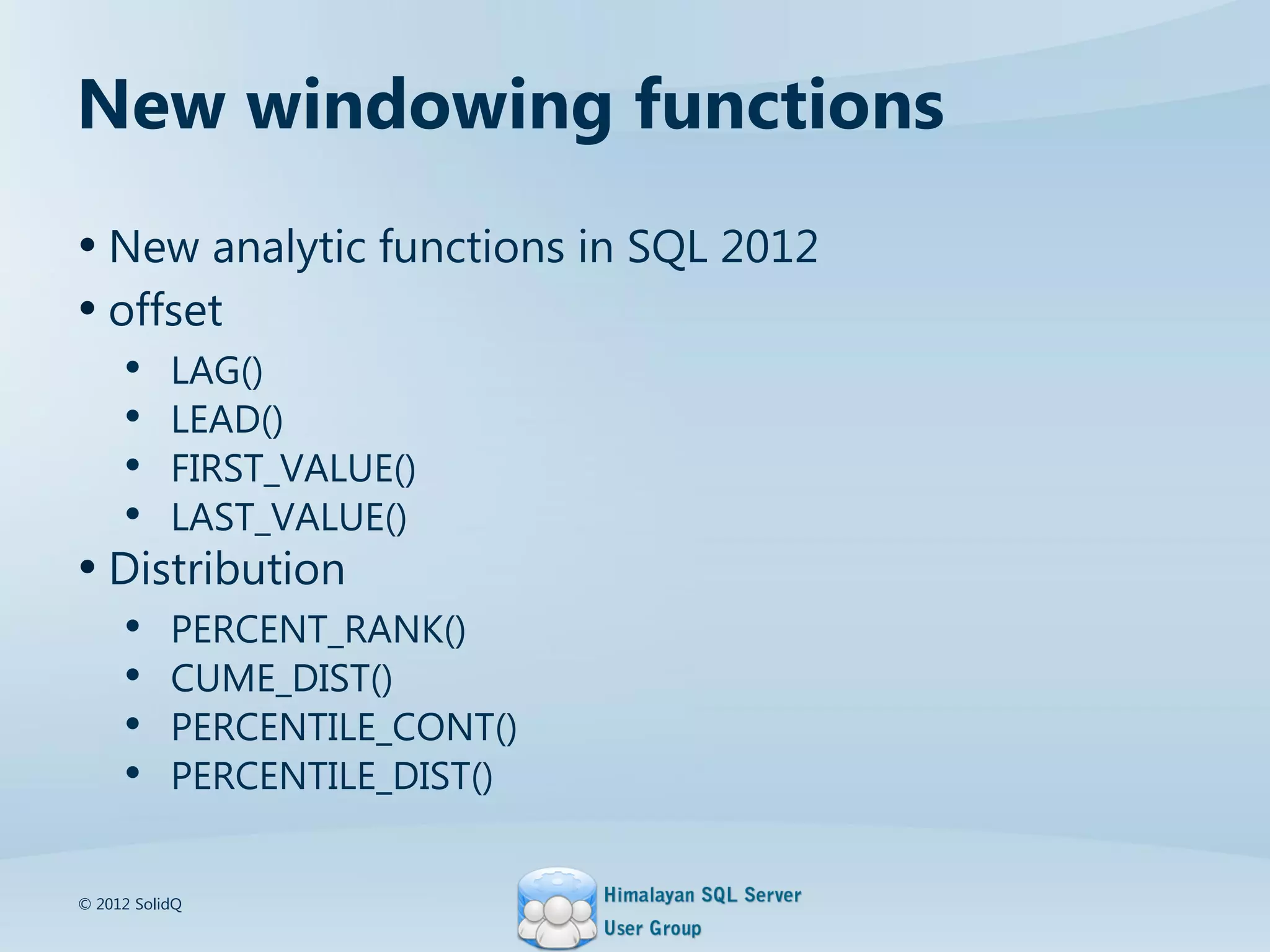 New windowing functions

• New analytic functions in SQL 2012
• offset
  • LAG()
  • LEAD()
  • FIRST_VALUE()
  • LAST_VALUE()
• Distribution
  • PERCENT_RANK()
  • CUME_DIST()
  • PERCENTILE_CONT()
  • PERCENTILE_DIST()

© 2012 SolidQ

Himalayan SQL Server
User Group